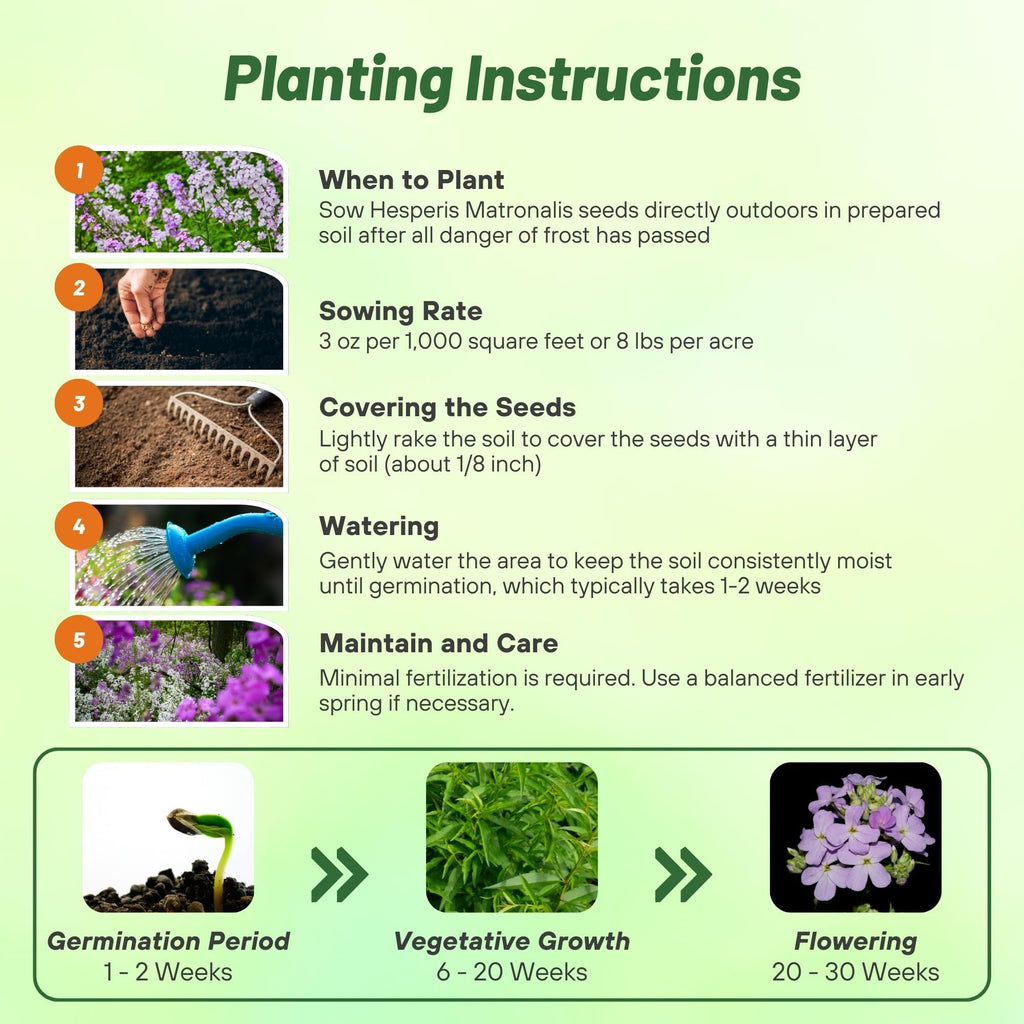 Planting Instructions

1

When to Plant

Sow Hesperis Matronalis seeds directly outdoors in prepared soil after all danger of frost has passed

2

Sowing Rate

3 oz per 1,000 square feet or 8 lbs per acre

3

Covering the Seeds

Lightly rake the soil to cover the seeds with a thin layer of soil (about 1/8 inch)

4

Watering

Gently water the area to keep the soil consistently moist until germination, which typically takes 1-2 weeks

5

Maintain and Care

Minimal fertilization is required. Use a balanced fertilizer in early spring if necessary.

Germination Period
1 - 2 Weeks

Vegetative Growth
6 - 20 Weeks

Flowering
20 - 30 Weeks